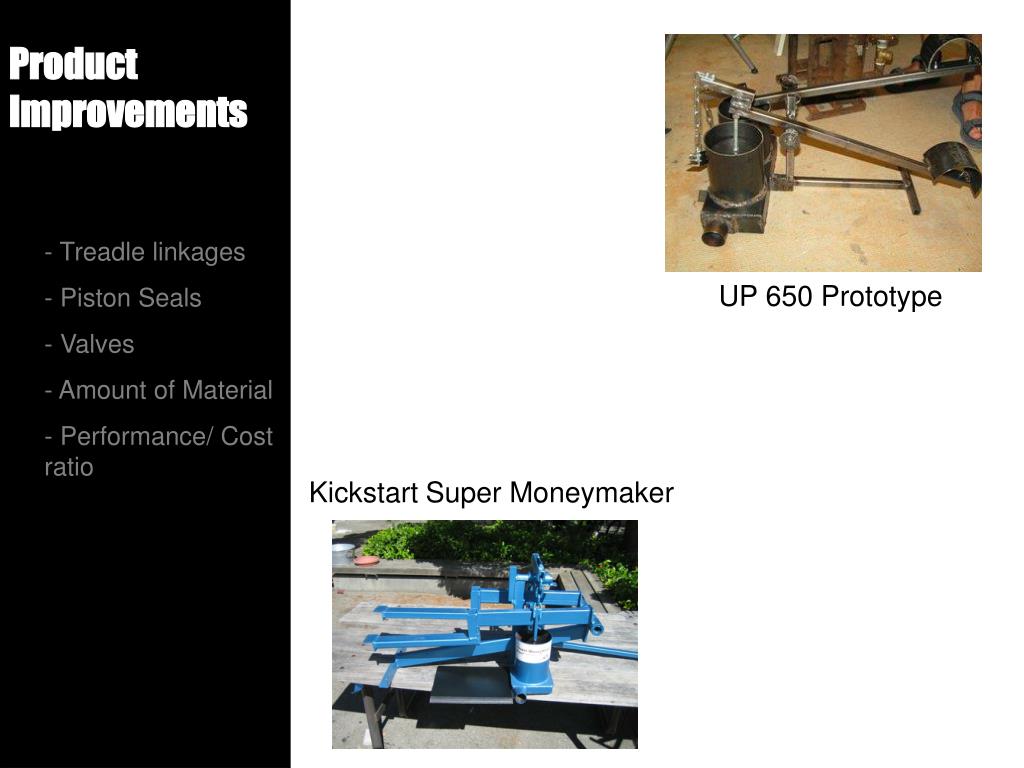 Product Improvements

- Treadle linkages

- Piston Seals

- Valves

- Amount of Material

- Performance/ Cost ratio

UP 650 Prototype

Kickstart Super Moneymaker